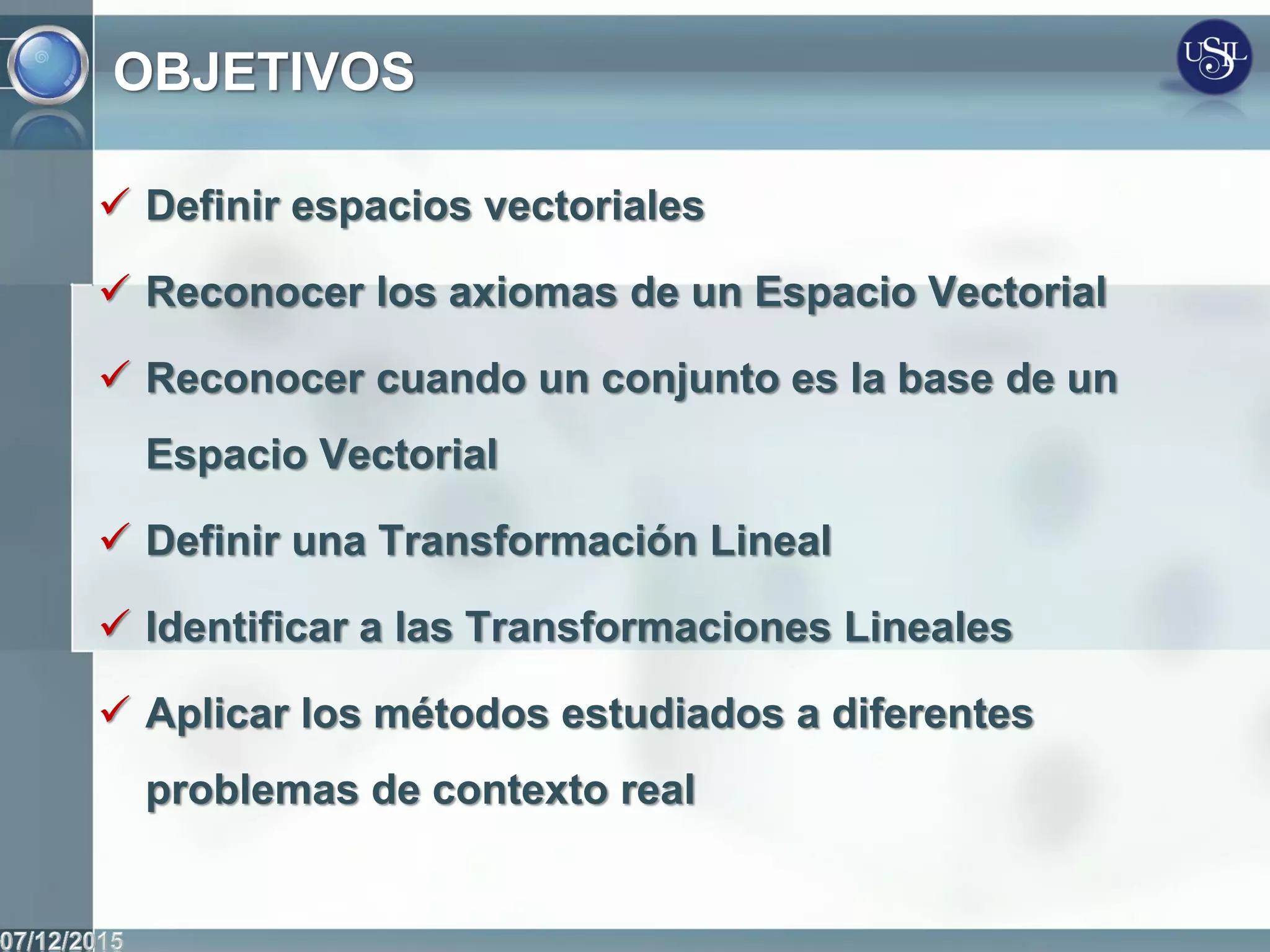 OBJETIVOS

USIL

✓ Definir espacios vectoriales

✓ Reconocer los axiomas de un Espacio Vectorial

✓ Reconocer cuando un conjunto es la base de un Espacio Vectorial

✓ Definir una Transformación Lineal

✓ Identificar a las Transformaciones Lineales

✓ Aplicar los métodos estudiados a diferentes problemas de contexto real

07/12/2015